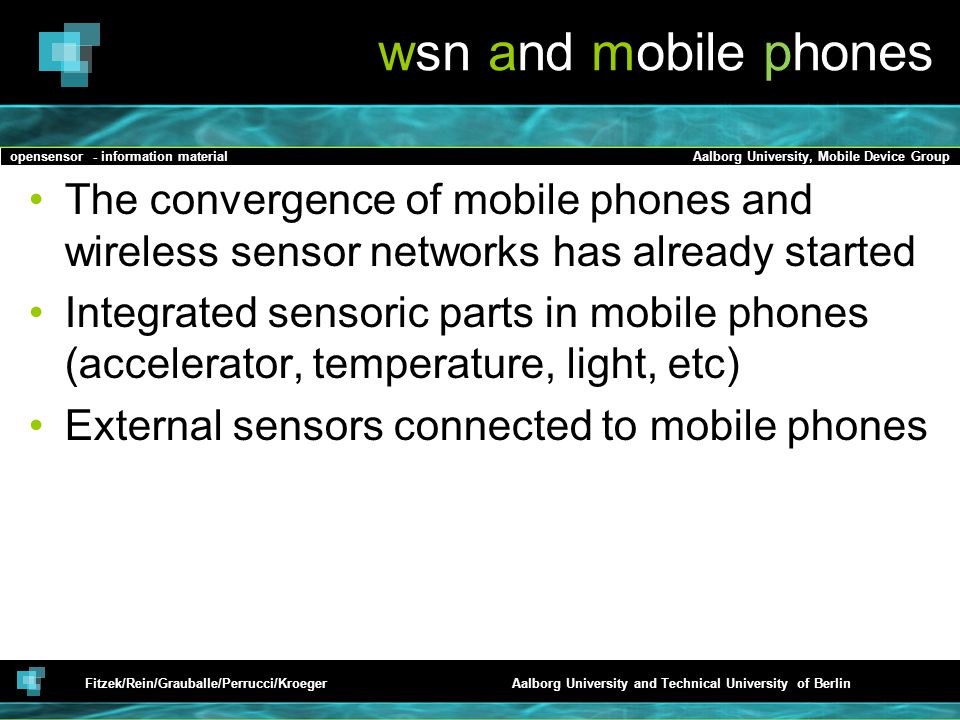 wsn and mobile phones

opensensor - information material

Aalborg University, Mobile Device Group

• The convergence of mobile phones and wireless sensor networks has already started
• Integrated sensoric parts in mobile phones (accelerator, temperature, light, etc)
• External sensors connected to mobile phones

Fitzek/Rein/Grauballe/Perrucci/Kroeger

Aalborg University and Technical University of Berlin